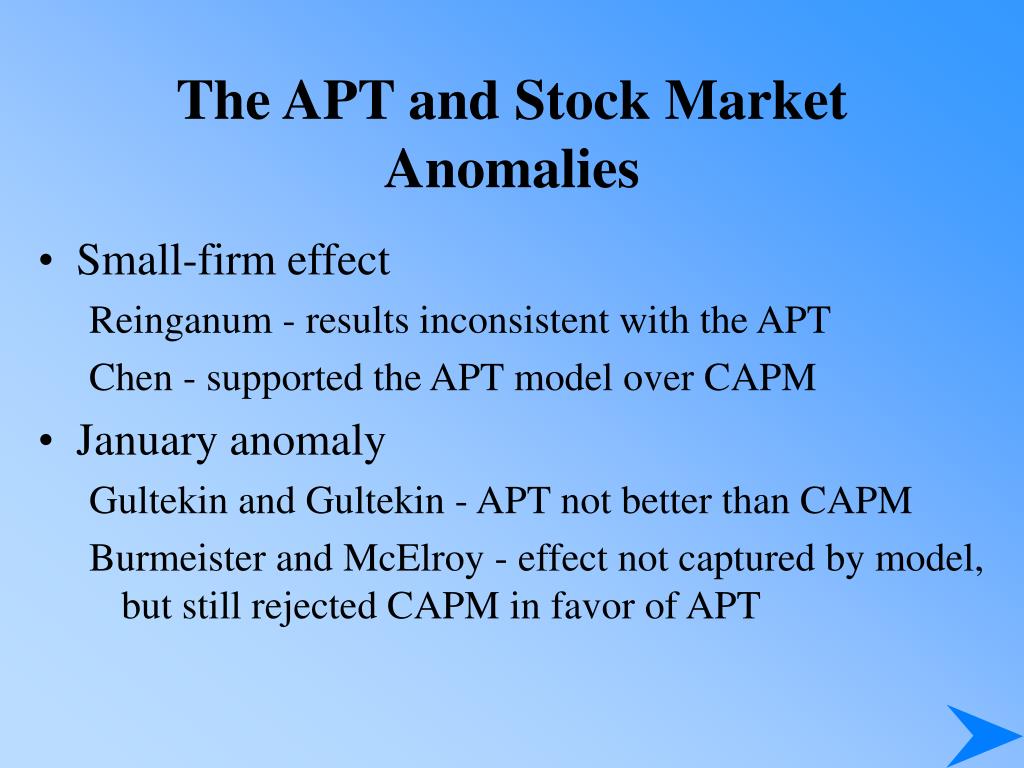 The APT and Stock Market Anomalies

• Small-firm effect

Reinganum - results inconsistent with the APT

Chen - supported the APT model over CAPM

• January anomaly

Gultekin and Gultekin - APT not better than CAPM

Burmeister and McElroy - effect not captured by model, but still rejected CAPM in favor of APT